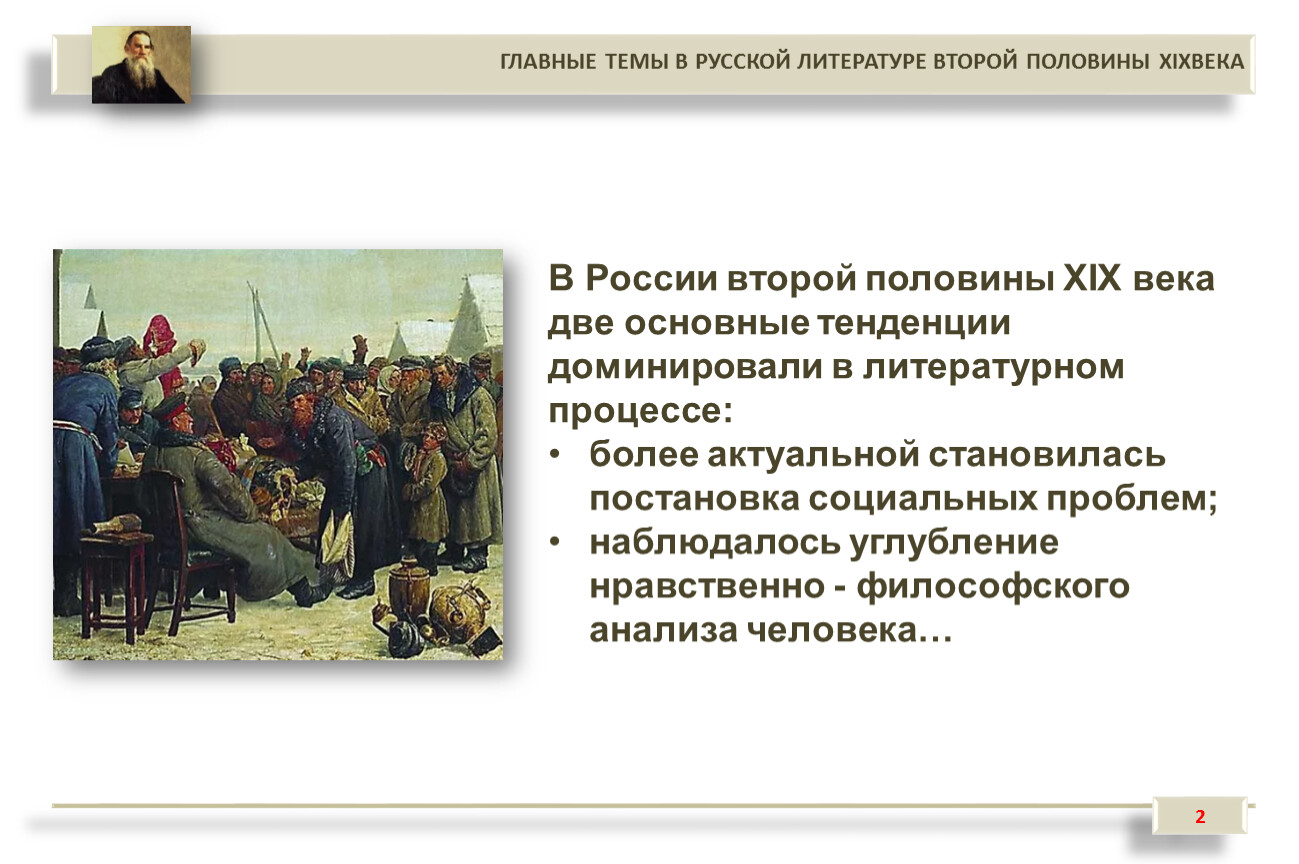 ГЛАВНЫЕ ТЕМЫ В РУССКОЙ ЛИТЕРАТУРЕ ВТОРОЙ ПОЛОВИНЫ XIXВЕКА

В России второй половины XIX века две основные тенденции доминировали в литературном процессе:
• более актуальной становилась постановка социальных проблем;
• наблюдалось углубление нравственно - философского анализа человека…

2